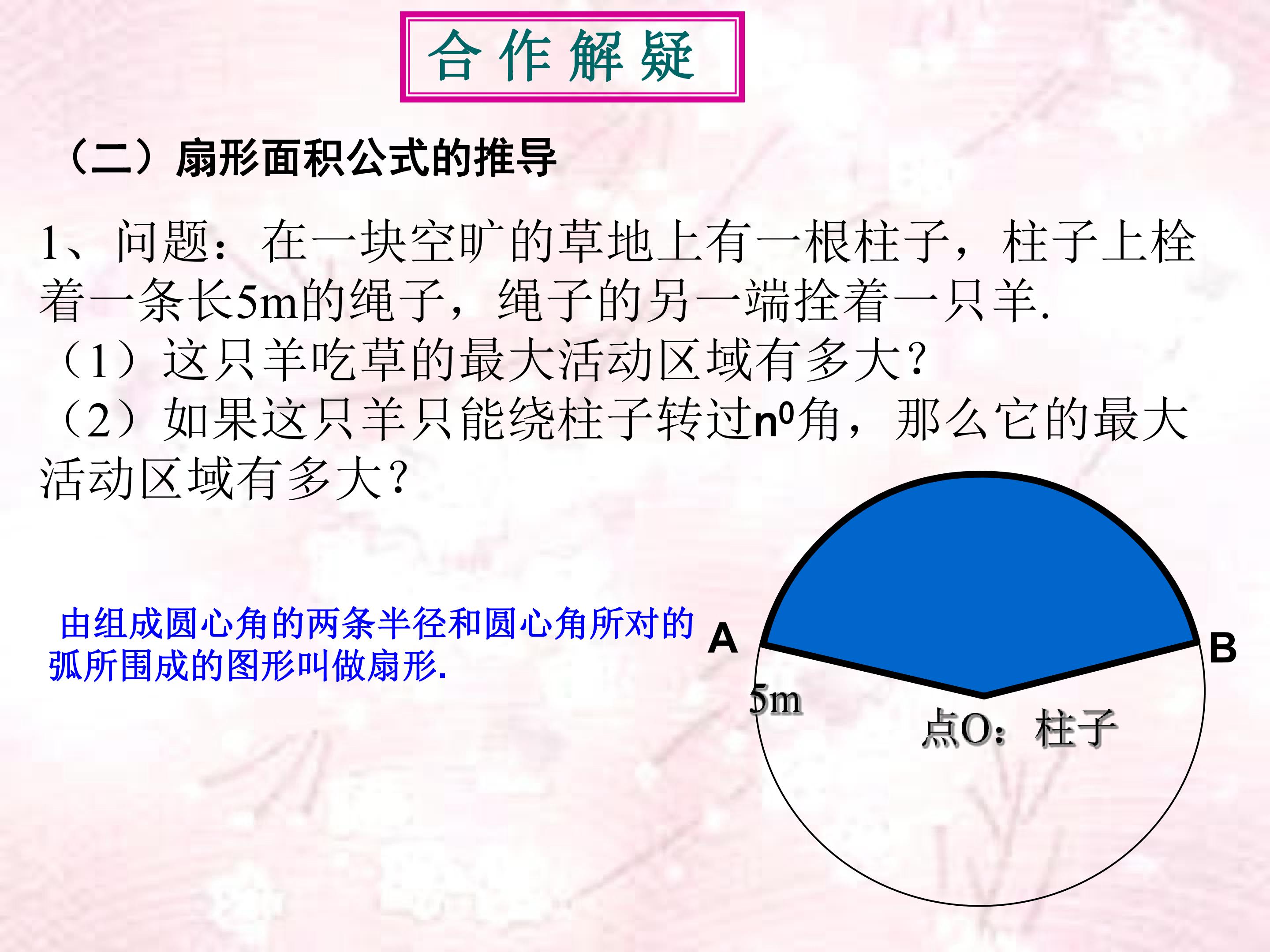 合作解疑

（二）扇形面积公式的推导

1、问题：在一块空旷的草地上有一根柱子，柱子上栓着一条长5m的绳子，绳子的另一端拴着一只羊.

（1）这只羊吃草的最大活动区域有多大?

（2）如果这只羊只能绕柱子转过$n^0$角，那么它的最大活动区域有多大?

由组成圆心角的两条半径和圆心角所对的弧所围成的图形叫做扇形.

A

B

5m

点O：柱子